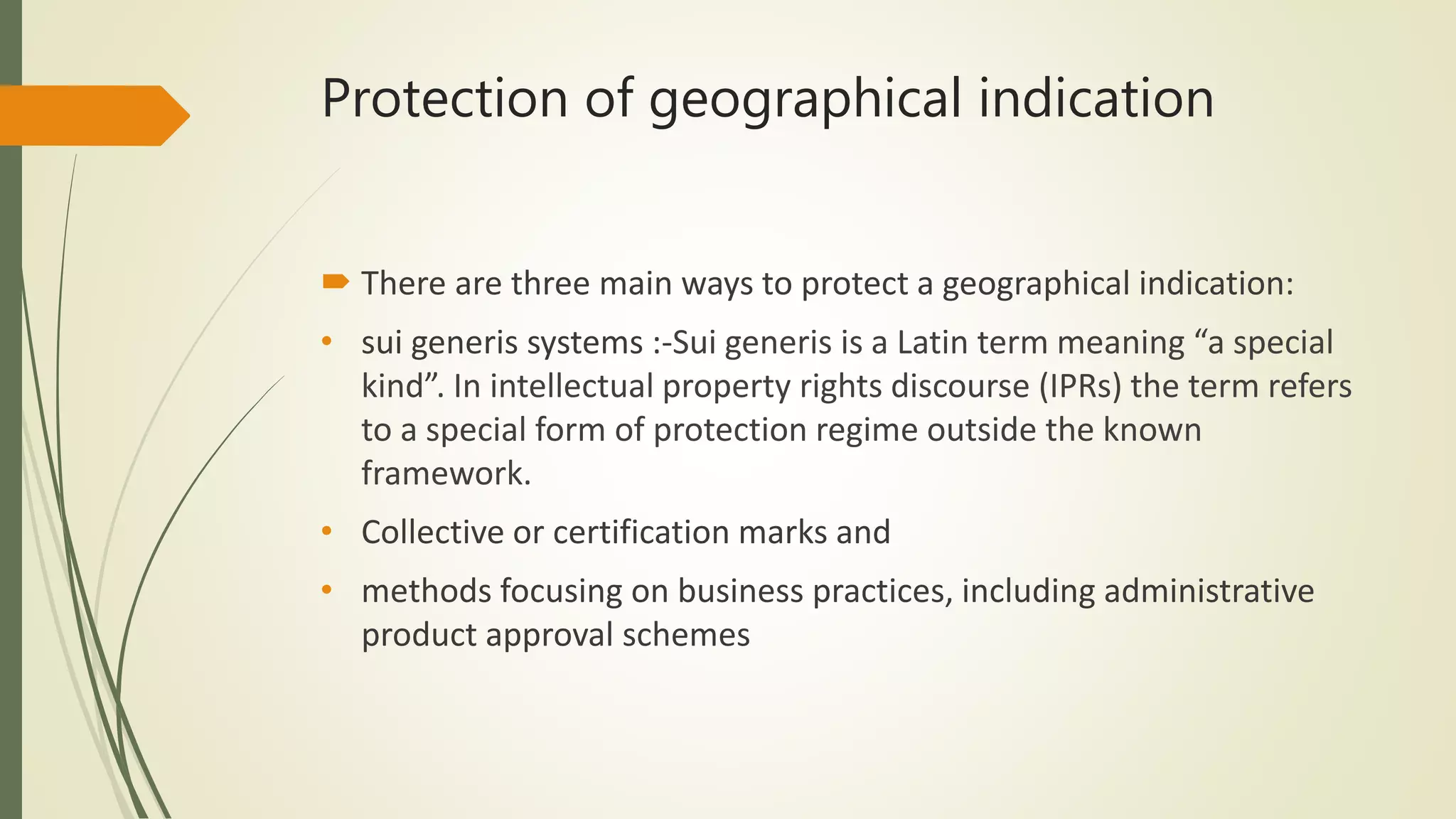 Protection of geographical indication

There are three main ways to protect a geographical indication:

• sui generis systems :-Sui generis is a Latin term meaning “a special kind”. In intellectual property rights discourse (IPRs) the term refers to a special form of protection regime outside the known framework.

• Collective or certification marks and

• methods focusing on business practices, including administrative product approval schemes